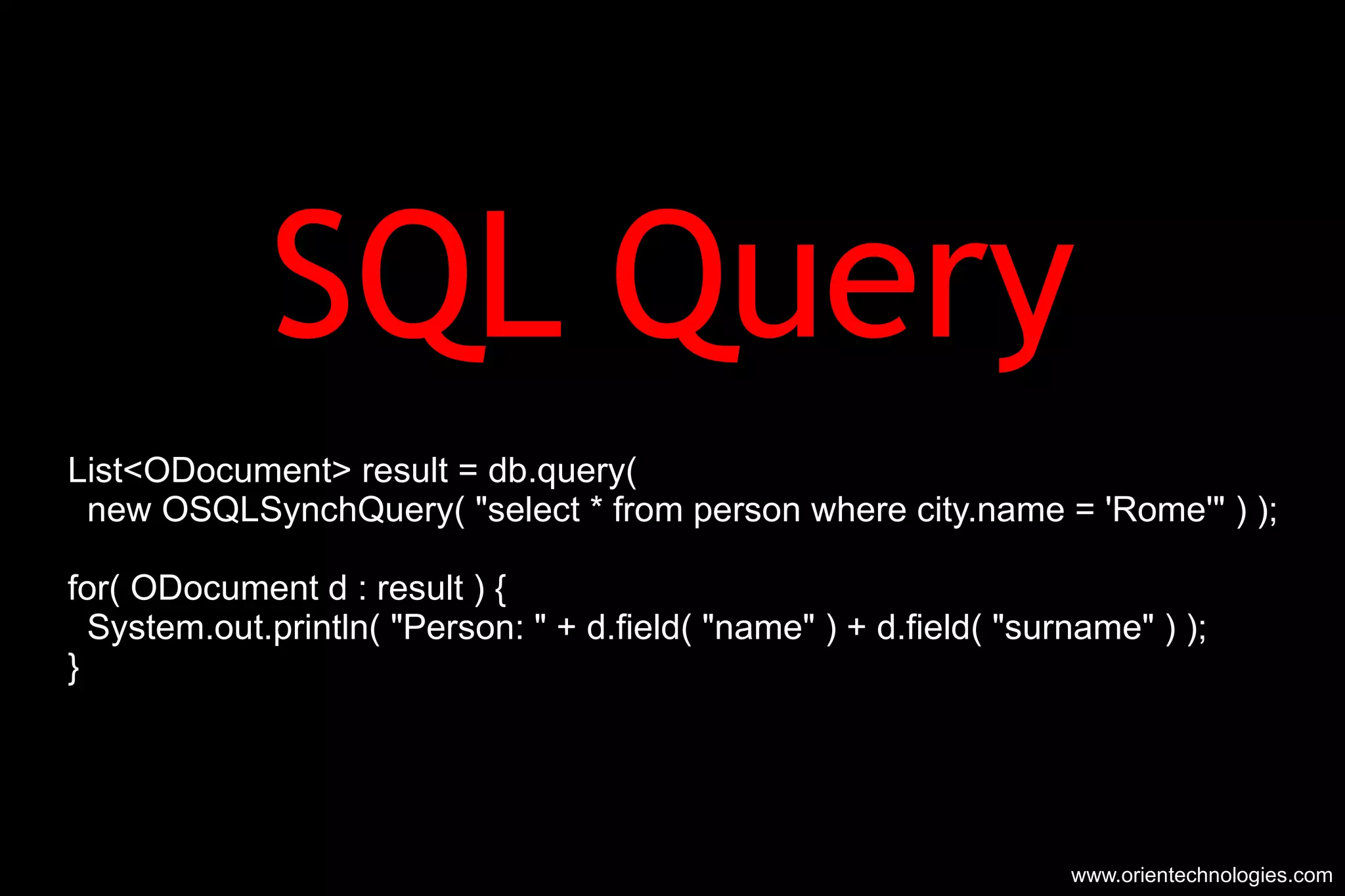 SQL Query

List<ODocument> result = db.query(
  new OSQLSynchQuery( "select * from person where city.name = 'Rome'" ) );

for( ODocument d : result ) {
  System.out.println( "Person: " + d.field( "name" ) + d.field( "surname" ) );
}

www.orientechnologies.com